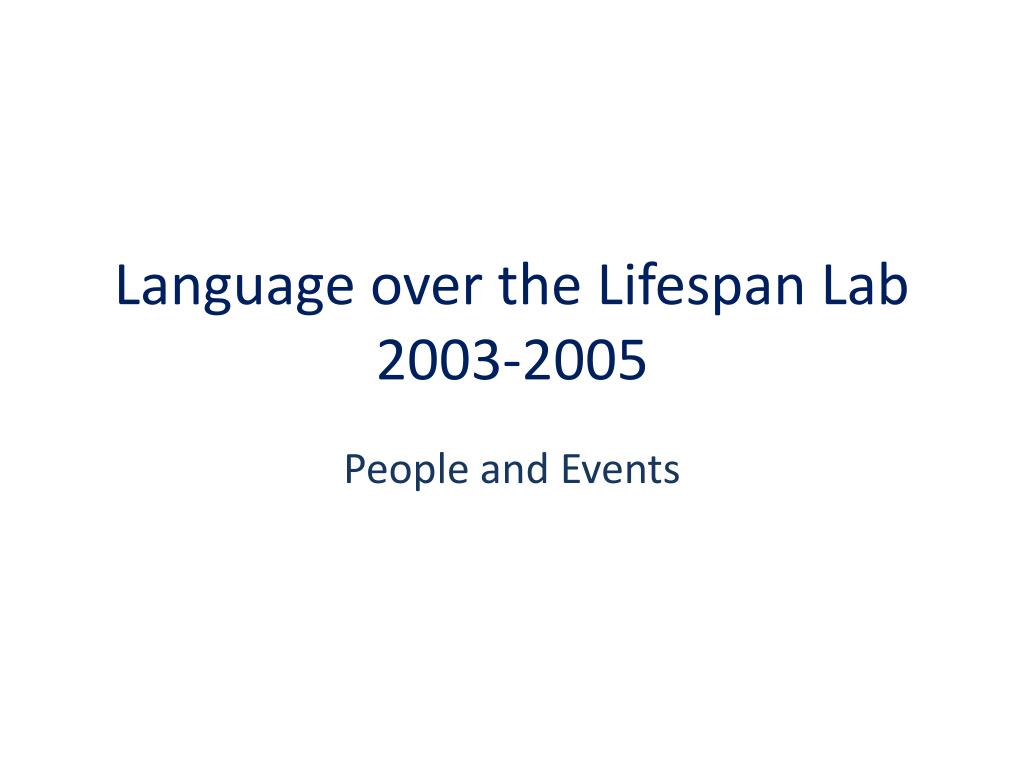 Language over the Lifespan Lab 2003-2005

People and Events